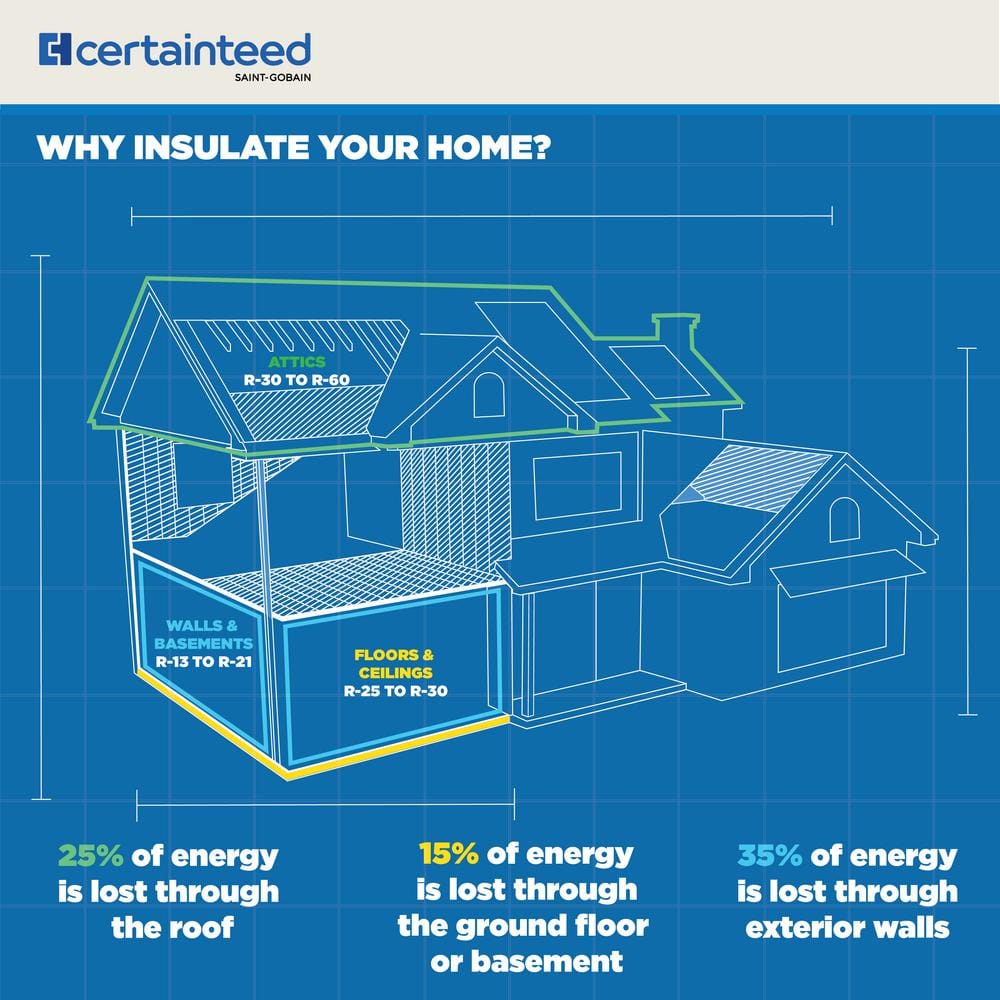 certainteed
SAINT-GOBAIN

WHY INSULATE YOUR HOME?

ATTICS
R-30 TO R-60

WALLS & BASEMENTS
R-13 TO R-21

FLOORS & CEILINGS
R-25 TO R-30

25% of energy is lost through the roof

15% of energy is lost through the ground floor or basement

35% of energy is lost through exterior walls